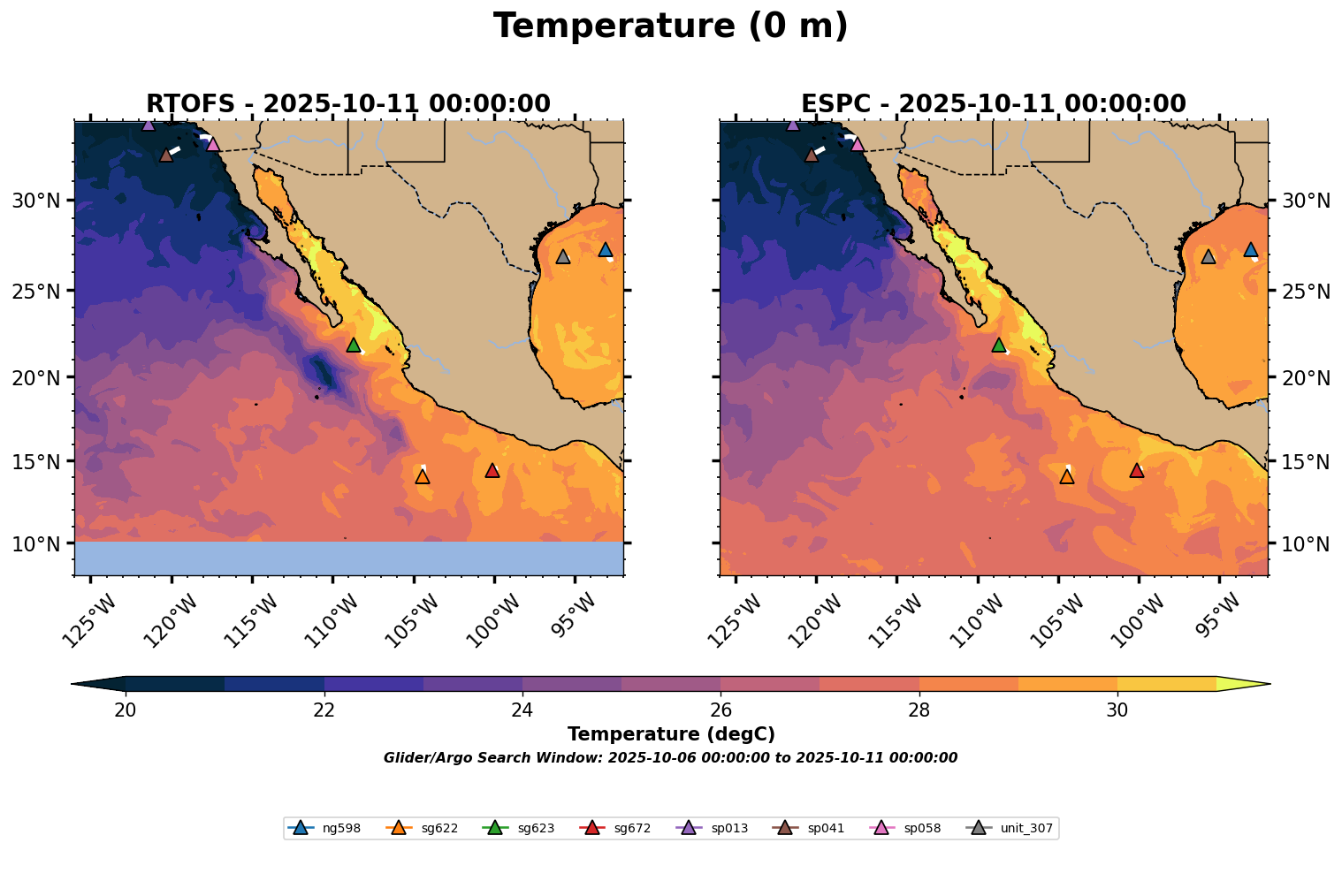 Temperature (0 m)

RTOFS - 2025-10-11 00:00:00

30°N
25°N
20°N
15°N
10°N
125°W 120°W 115°W 110°W 105°W 100°W 95°W

ESPC - 2025-10-11 00:00:00

30°N
25°N
20°N
15°N
10°N
125°W 120°W 115°W 110°W 105°W 100°W 95°W

20 22 24 26 28 30
Temperature (degC)
Glider/Argo Search Window: 2025-10-06 00:00:00 to 2025-10-11 00:00:00

ng598 sg622 sg623 sg672 sp013 sp041 sp058 unit_307